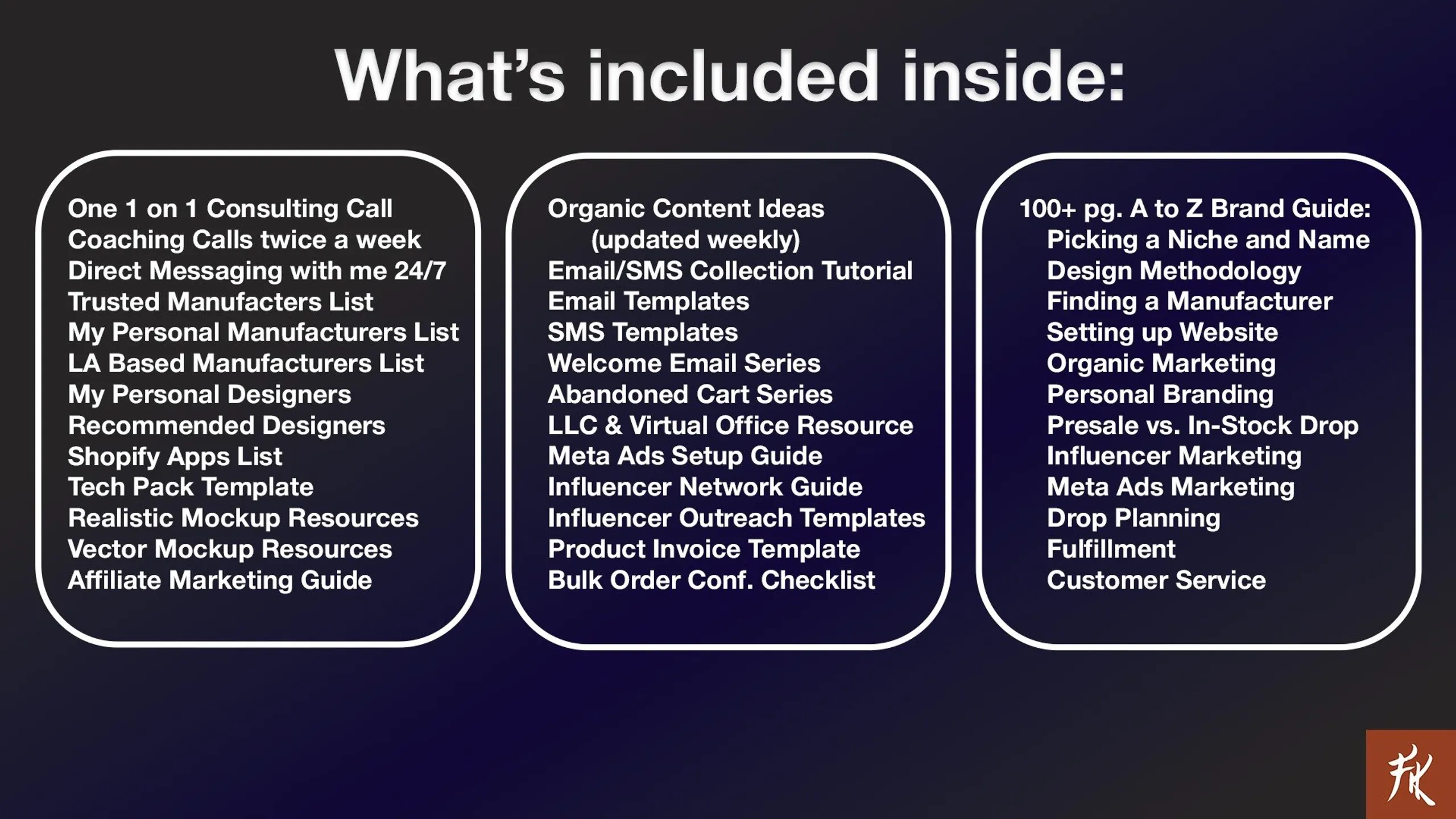 What's included inside:

One 1 on 1 Consulting Call
Coaching Calls twice a week
Direct Messaging with me 24/7
Trusted Manufacters List
My Personal Manufacturers List
LA Based Manufacturers List
My Personal Designers
Recommended Designers
Shopify Apps List
Tech Pack Template
Realistic Mockup Resources
Vector Mockup Resources
Affiliate Marketing Guide

Organic Content Ideas
(updated weekly)
Email/SMS Collection Tutorial
Email Templates
SMS Templates
Welcome Email Series
Abandoned Cart Series
LLC & Virtual Office Resource
Meta Ads Setup Guide
Influencer Network Guide
Influencer Outreach Templates
Product Invoice Template
Bulk Order Conf. Checklist

100+ pg. A to Z Brand Guide:
Picking a Niche and Name
Design Methodology
Finding a Manufacturer
Setting up Website
Organic Marketing
Personal Branding
Presale vs. In-Stock Drop
Influencer Marketing
Meta Ads Marketing
Drop Planning
Fulfillment
Customer Service

FK